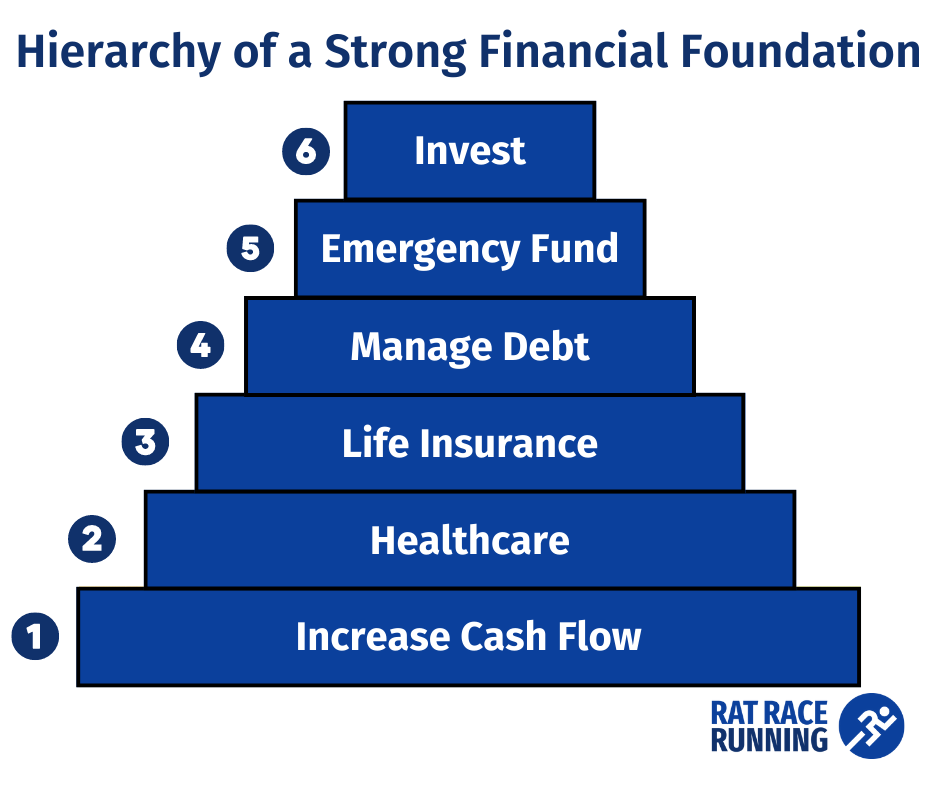 Hierarchy of a Strong Financial Foundation

6 Invest

5 Emergency Fund

4 Manage Debt

3 Life Insurance

2 Healthcare

1 Increase Cash Flow

RAT RACE RUNNING